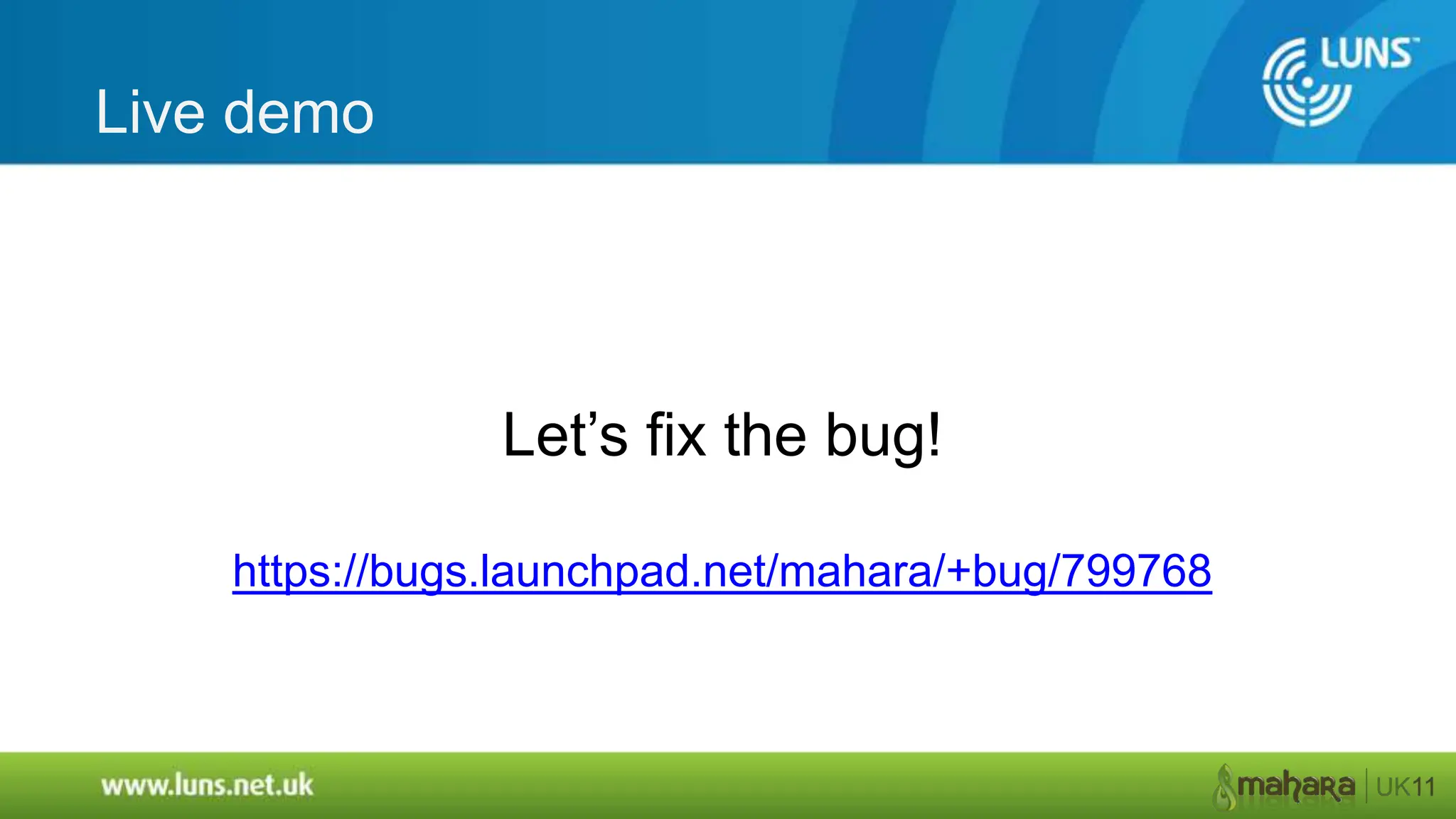 Live demo

LUNS™

Let’s fix the bug!

https://bugs.launchpad.net/mahara/+bug/799768

www.luns.net.uk

mahara UK11